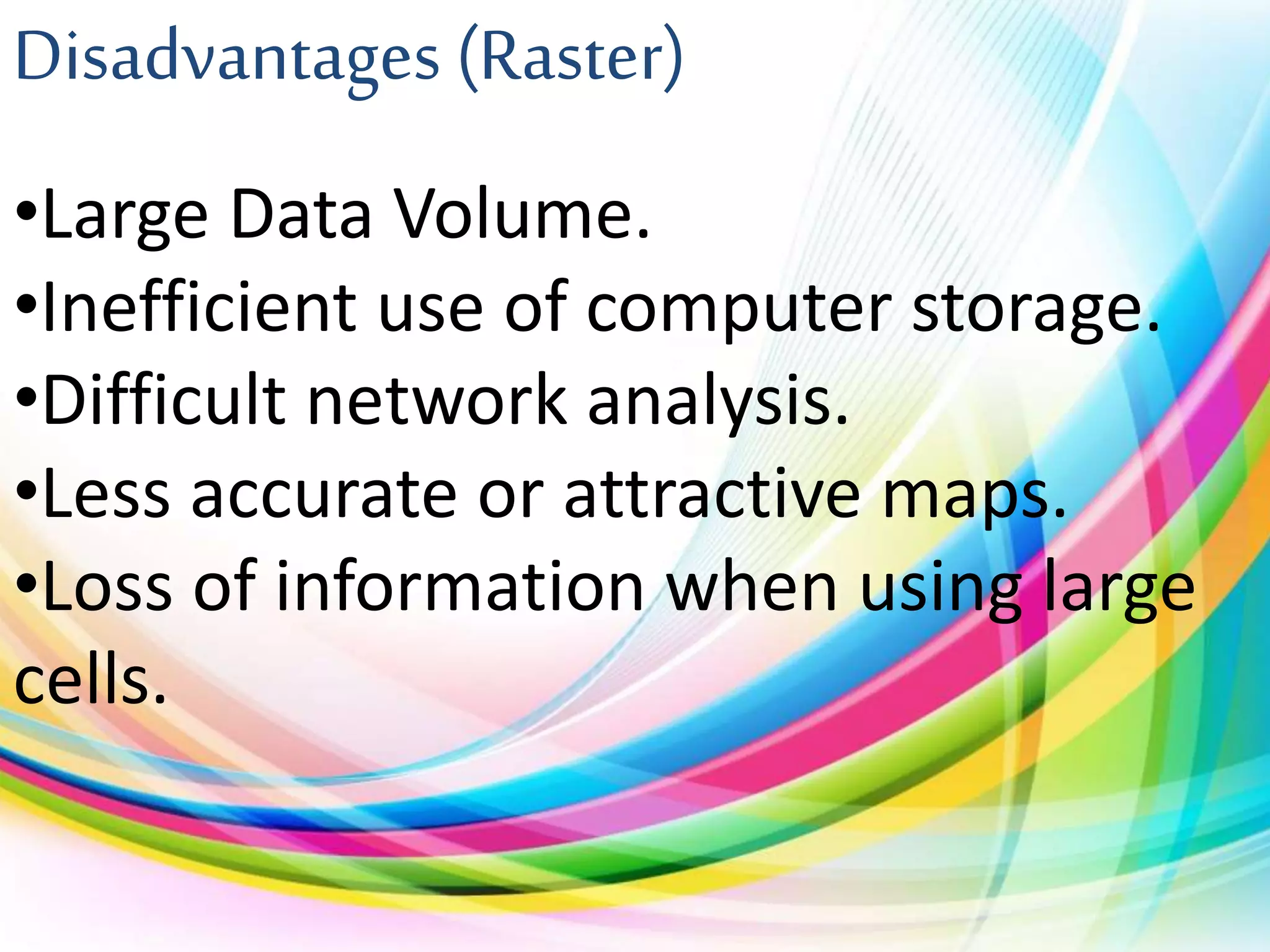 Disadvantages (Raster)

•Large Data Volume.
•Inefficient use of computer storage.
•Difficult network analysis.
•Less accurate or attractive maps.
•Loss of information when using large cells.